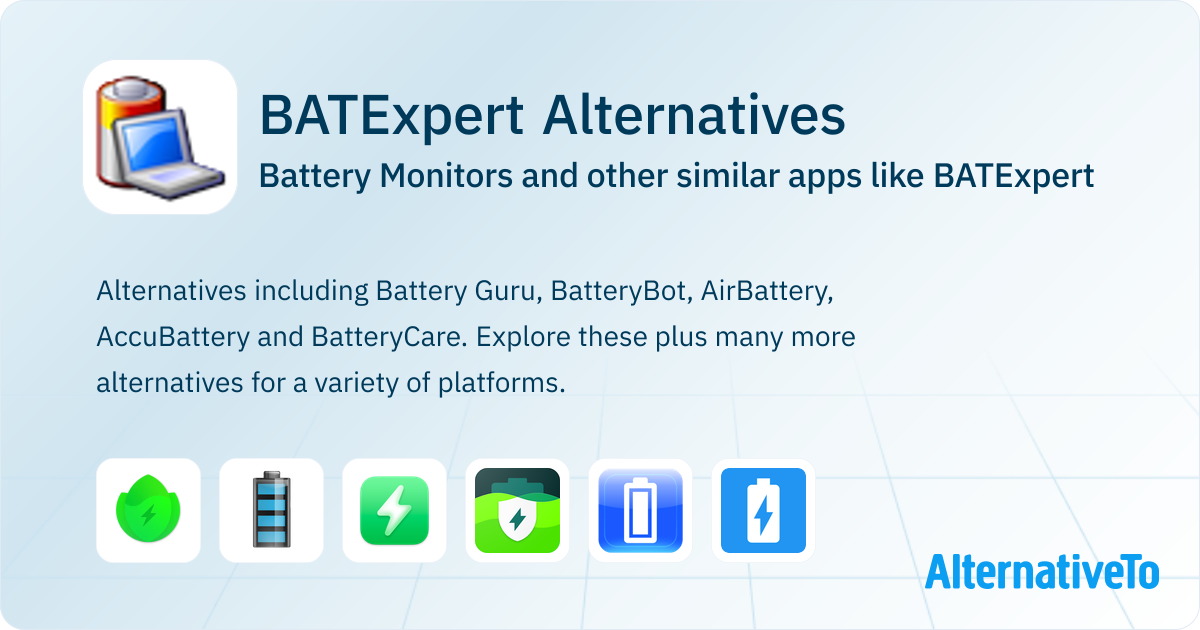 BATExpert Alternatives

Battery Monitors and other similar apps like BATExpert

Alternatives including Battery Guru, BatteryBot, AirBattery, AccuBattery and BatteryCare. Explore these plus many more alternatives for a variety of platforms.

AlternativeTo